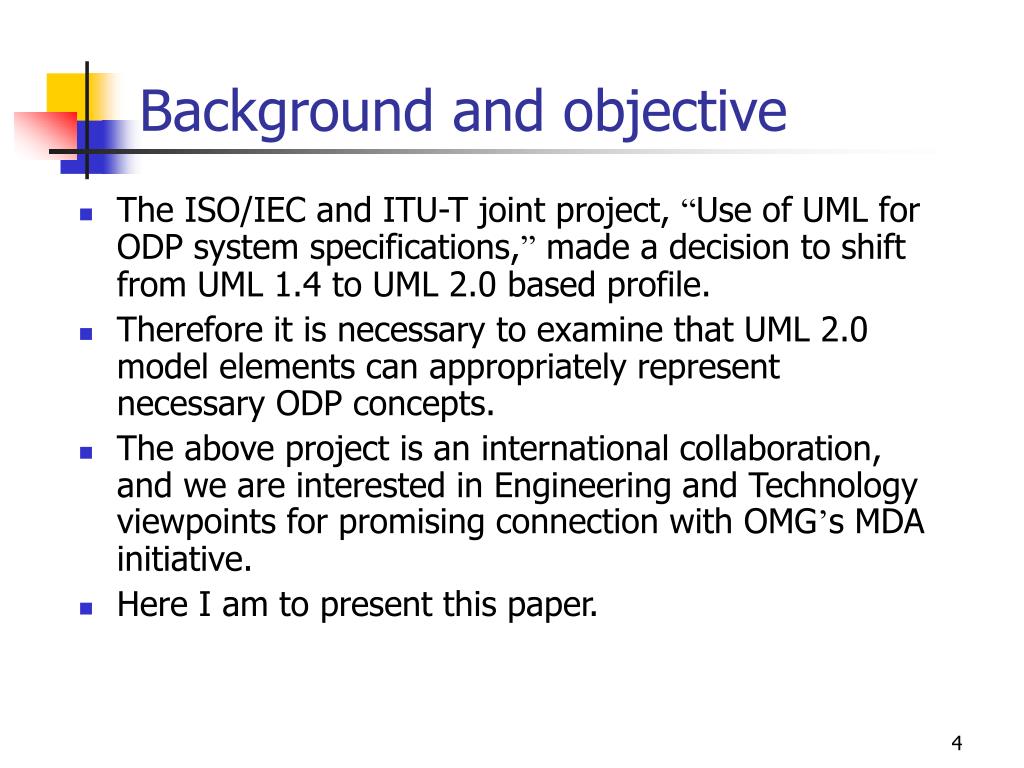 Background and objective

- The ISO/IEC and ITU-T joint project, “Use of UML for ODP system specifications,” made a decision to shift from UML 1.4 to UML 2.0 based profile.
- Therefore it is necessary to examine that UML 2.0 model elements can appropriately represent necessary ODP concepts.
- The above project is an international collaboration, and we are interested in Engineering and Technology viewpoints for promising connection with OMG’s MDA initiative.
- Here I am to present this paper.

4